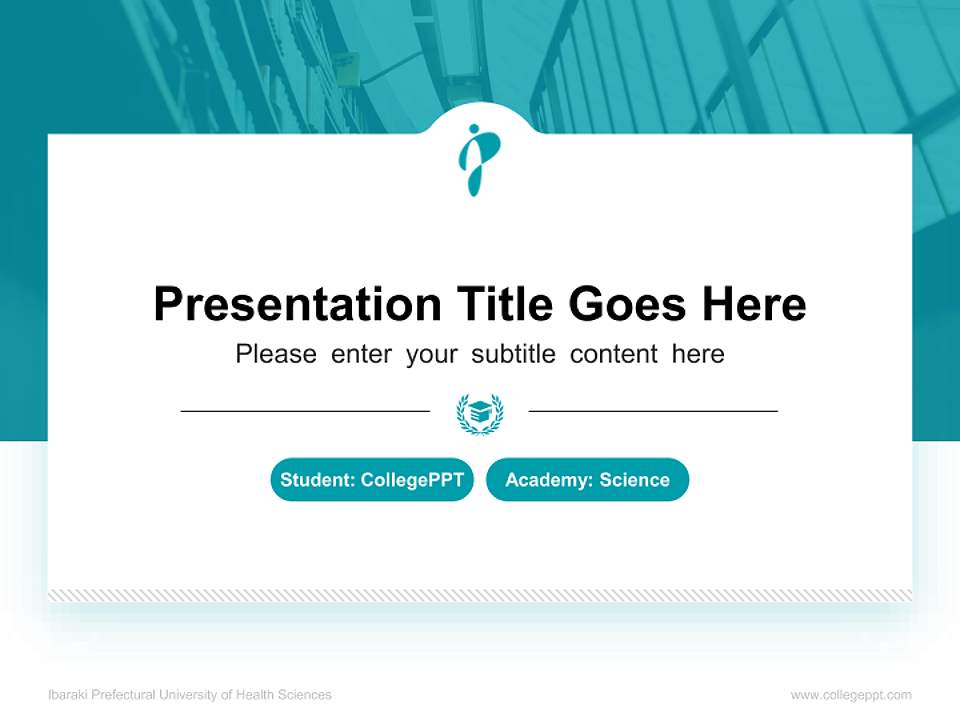 Presentation Title Goes Here

Please enter your subtitle content here

Student: CollegePPT

Academy: Science

Ibaraki Prefectural University of Health Sciences

www.collegeppt.com